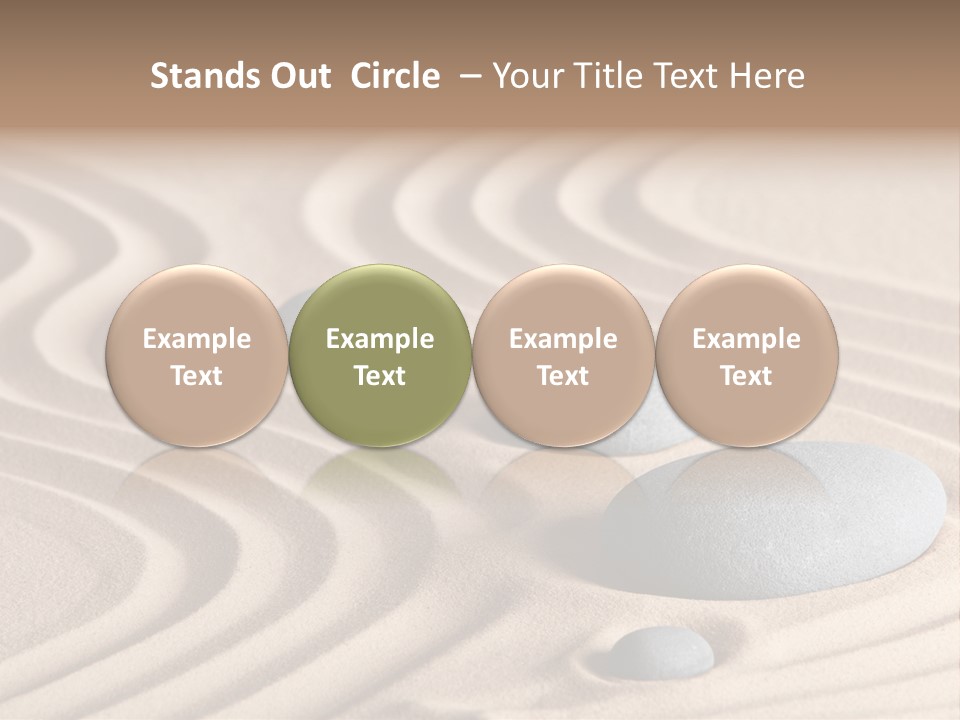 Stands Out Circle – Your Title Text Here

Example Text

Example Text

Example Text

Example Text